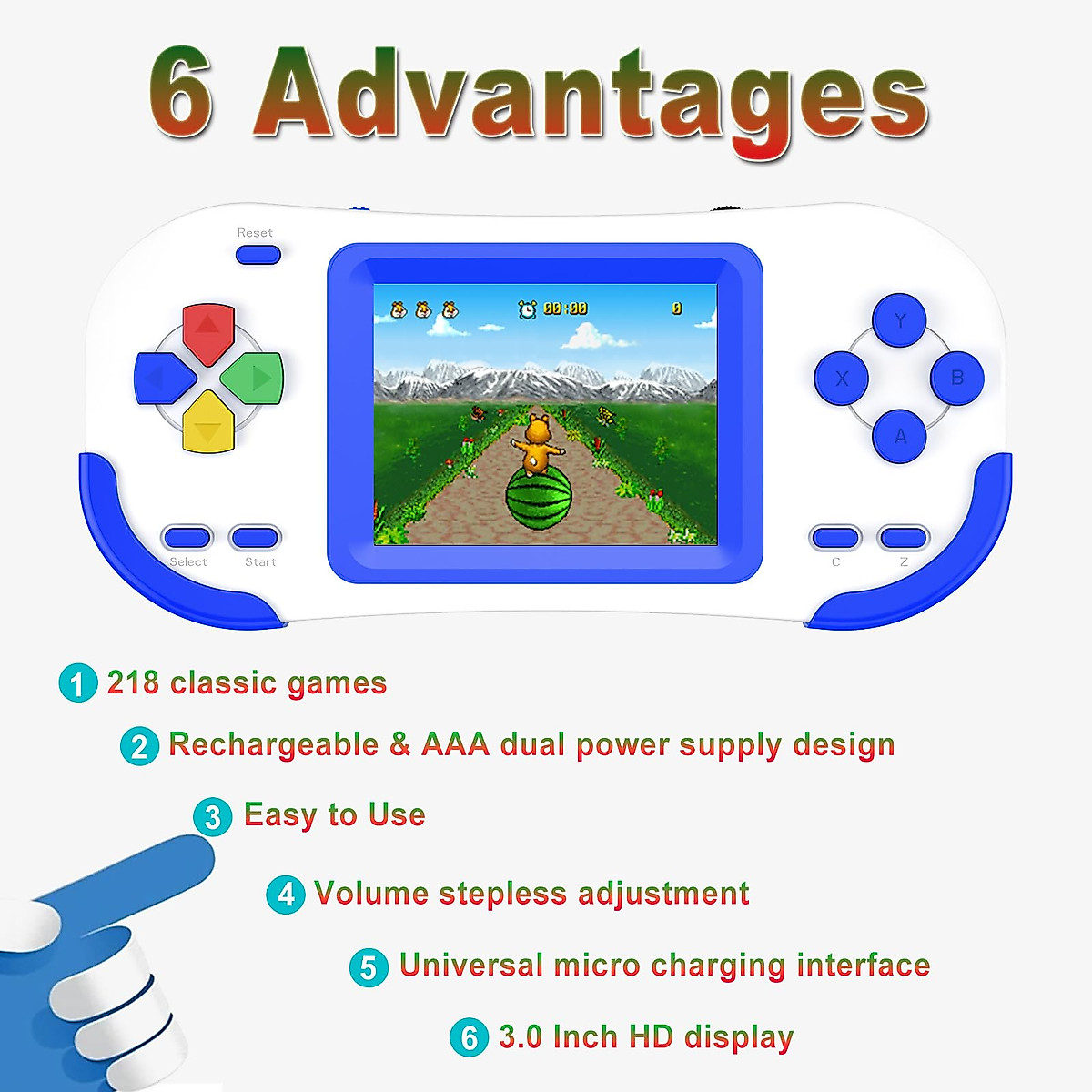 6 Advantages

Reset

00:00 0

Y
X B
A

Select Start

C Z

1 218 classic games

2 Rechargeable & AAA dual power supply design

3 Easy to Use

4 Volume stepless adjustment

5 Universal micro charging interface

6 3.0 Inch HD display